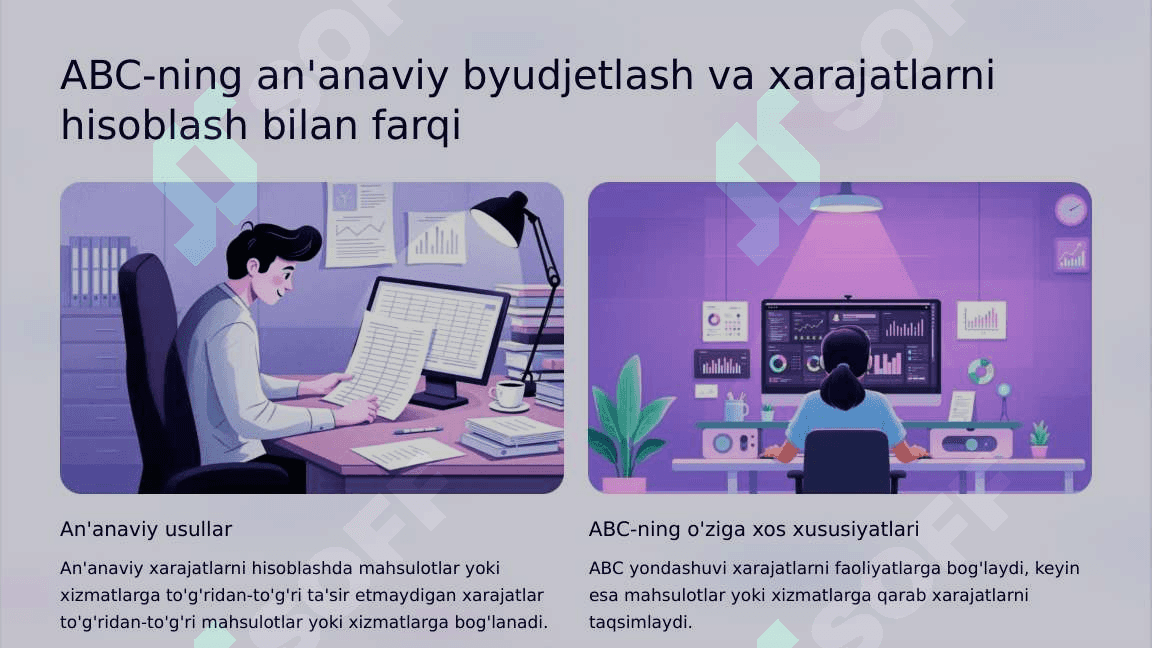 ABC-ning an'anaviy byudjetlash va xarajatlarni hisoblash bilan farqi

An'anaviy usullar

An'anaviy xarajatlarni hisoblashda mahsulotlar yoki xizmatlarga to'g'ridan-to'g'ri ta'sir etmaydigan xarajatlar to'g'ridan-to'g'ri mahsulotlar yoki xizmatlarga bog'lanadi.

ABC-ning o'ziga xos xususiyatlari

ABC yondashuvi xarajatlarni faoliyatlarga bog'laydi, keyin esa mahsulotlar yoki xizmatlarga qarab xarajatlarni taqsimlaydi.